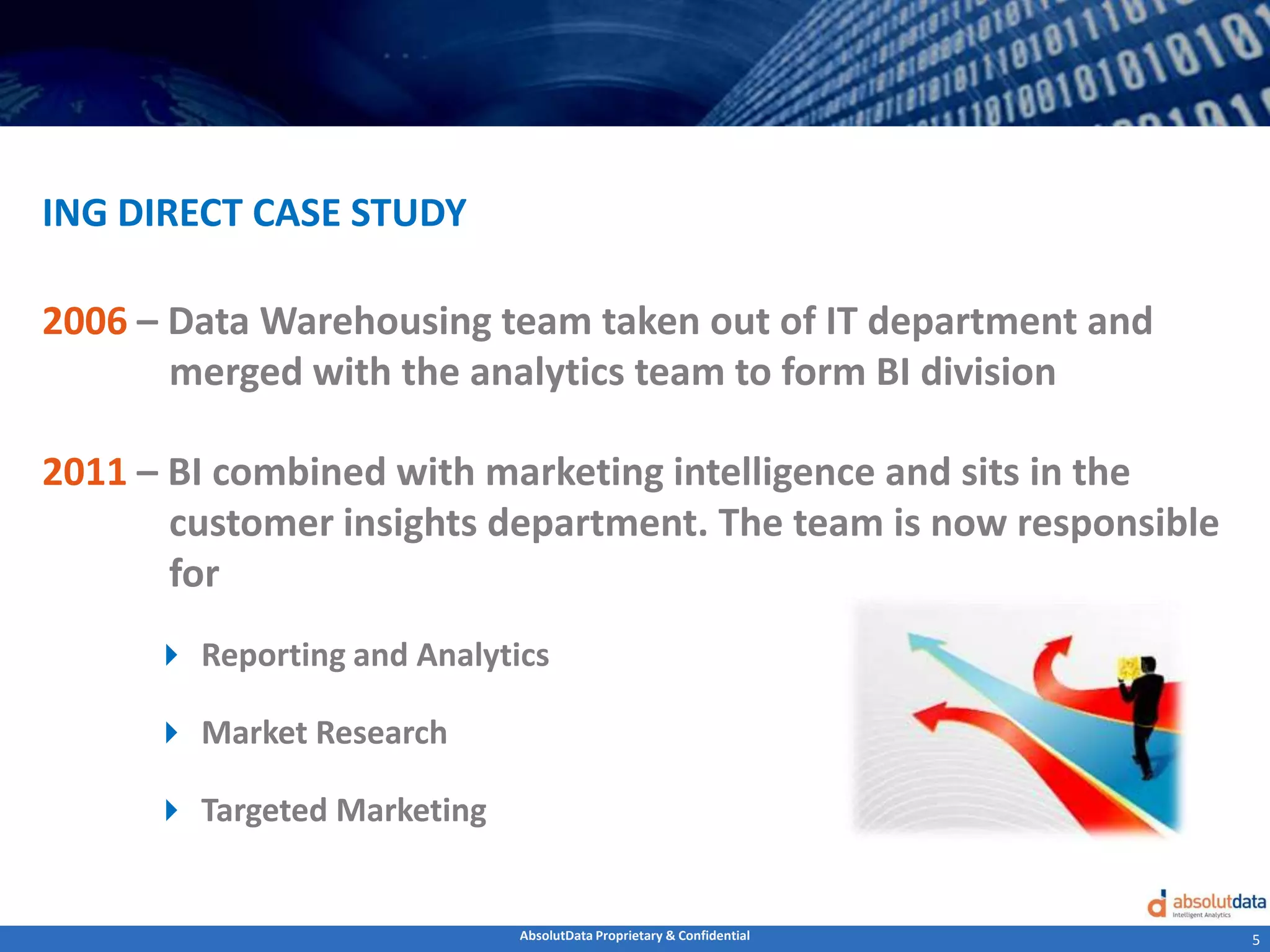 ING DIRECT CASE STUDY

2006 – Data Warehousing team taken out of IT department and merged with the analytics team to form BI division

2011 – BI combined with marketing intelligence and sits in the customer insights department. The team is now responsible for

Reporting and Analytics

Market Research

Targeted Marketing

absolutdata
Intelligent Analytics

AbsolutData Proprietary & Confidential

5